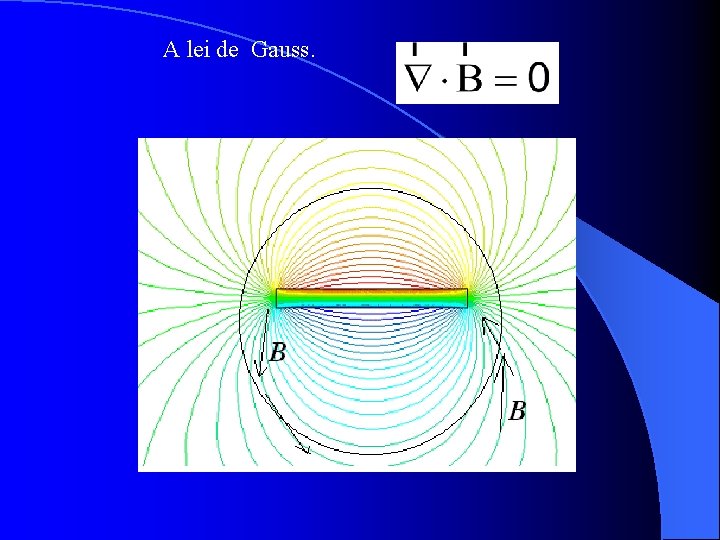 A lei de Gauss.

$\vec{\nabla} \cdot \vec{B} = 0$

$B$

$B$